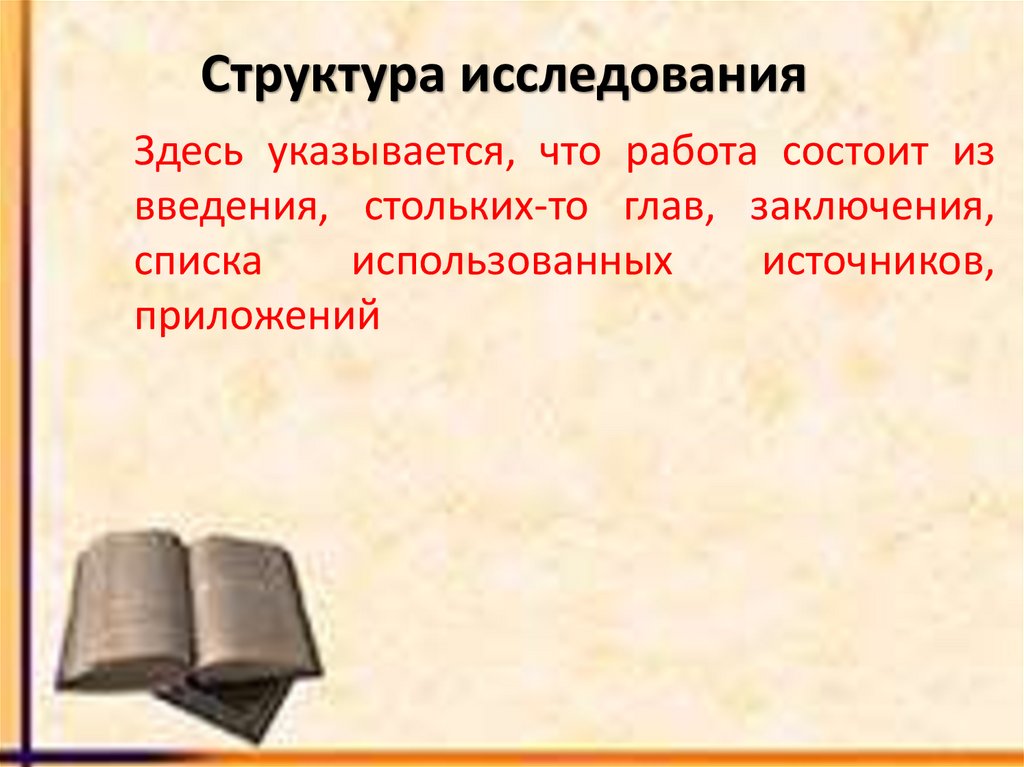 Структура исследования

Здесь указывается, что работа состоит из введения, стольких-то глав, заключения, списка использованных источников, приложений